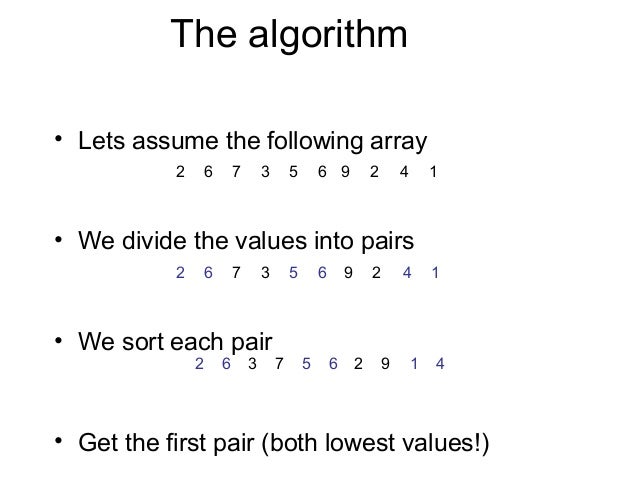 The algorithm

• Lets assume the following array

2 6 7 3 5 6 9 2 4 1

• We divide the values into pairs

2 6 7 3 5 6 9 2 4 1

• We sort each pair

2 6 3 7 5 6 2 9 1 4

• Get the first pair (both lowest values!)